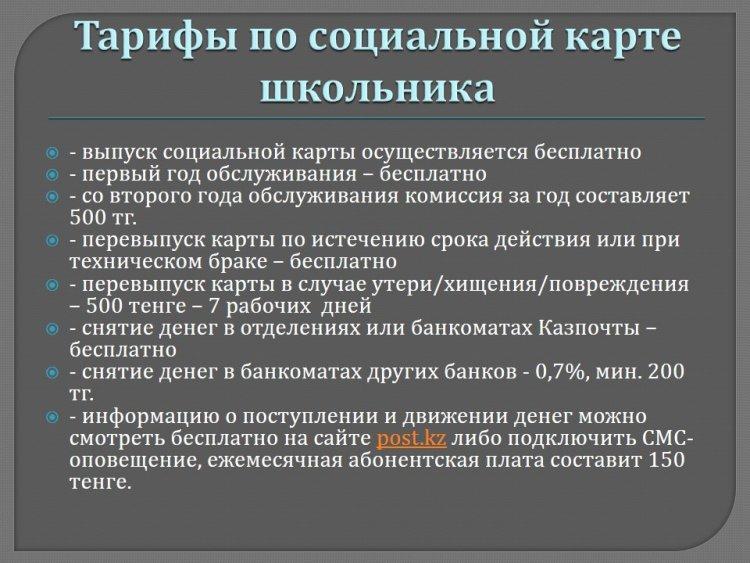 Тарифы по социальной карте школьника

- выпуск социальной карты осуществляется бесплатно
- первый год обслуживания – бесплатно
- со второго года обслуживания комиссия за год составляет 500 тг.
- перевыпуск карты по истечению срока действия или при техническом браке – бесплатно
- перевыпуск карты в случае утери/хищения/повреждения – 500 тенге – 7 рабочих дней
- снятие денег в отделениях или банкоматах Казпочты – бесплатно
- снятие денег в банкоматах других банков - 0,7%, мин. 200 тг.
- информацию о поступлении и движении денег можно смотреть бесплатно на сайте post.kz либо подключить СМС-оповещение, ежемесячная абонентская плата составит 150 тенге.